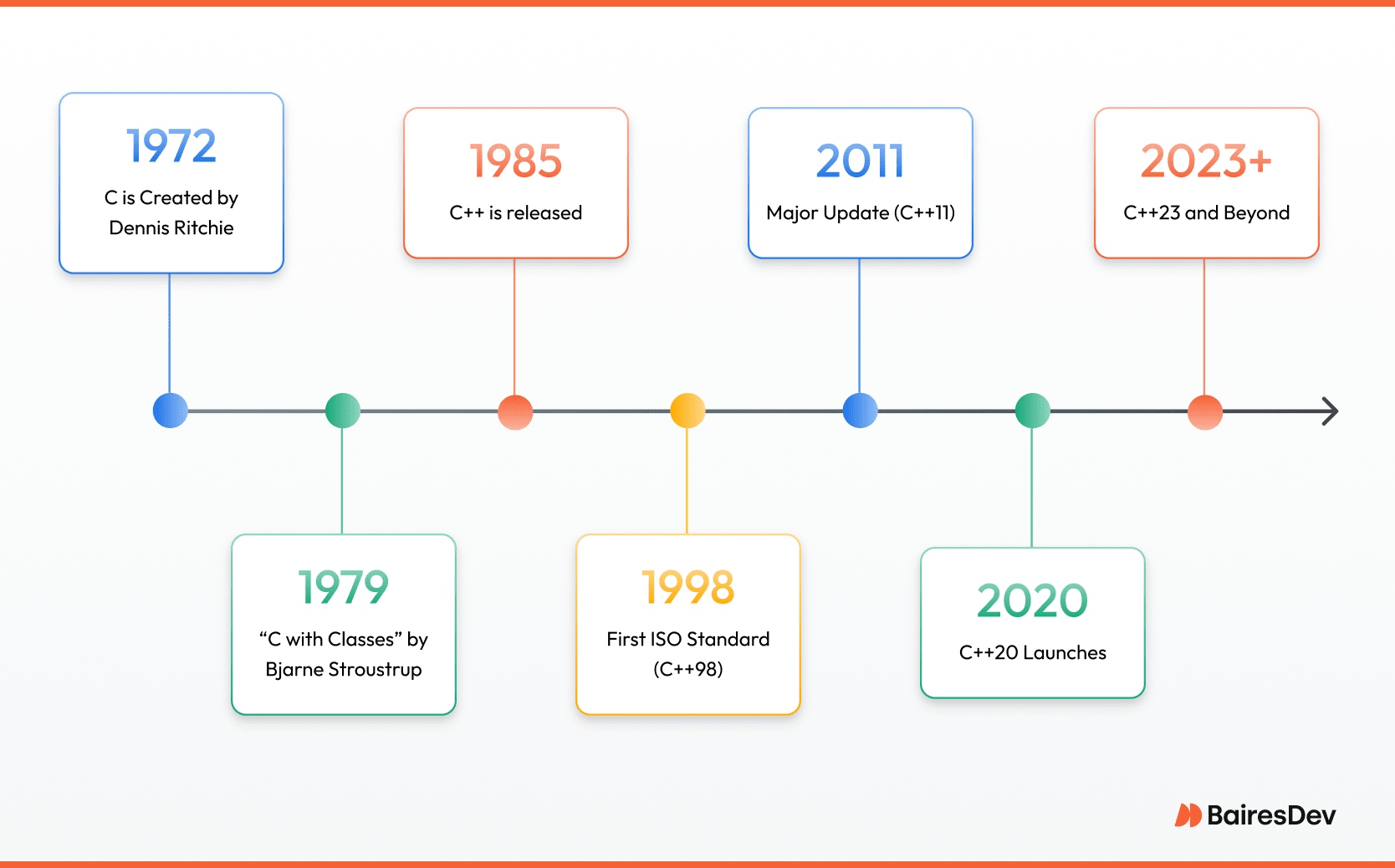 1972
C is Created by Dennis Ritchie

1979
“C with Classes” by Bjarne Stroustrup

1985
C++ is released

1998
First ISO Standard (C++98)

2011
Major Update (C++11)

2020
C++20 Launches

2023+
C++23 and Beyond

BairesDev